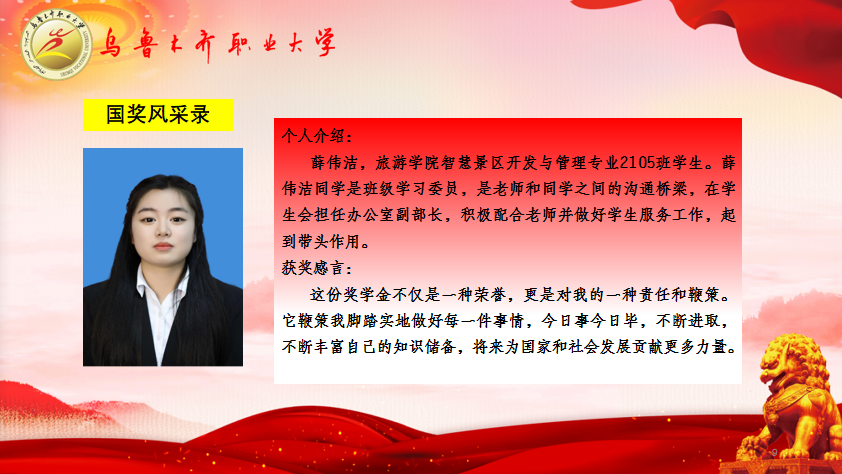 乌鲁木齐职业大学

国奖风采录

个人介绍：

薛伟洁，旅游学院智慧景区开发与管理专业2105班学生。薛伟洁同学是班级学习委员，是老师和同学之间的沟通桥梁，在学生会担任办公室副部长，积极配合老师并做好学生服务工作，起到带头作用。

获奖感言：

这份奖学金不仅是一种荣誉，更是对我的一种责任和鞭策。它鞭策我脚踏实地做好每一件事情，今日事今日毕，不断进取，不断丰富自己的知识储备，将来为国家和社会发展贡献更多力量。